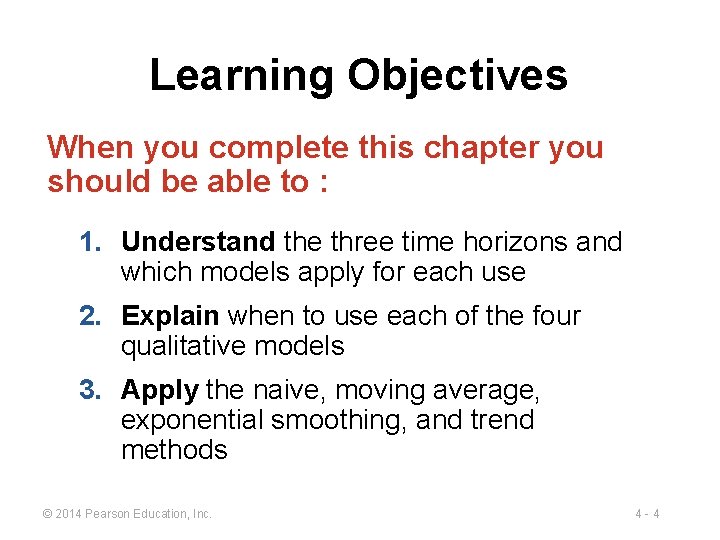 Learning Objectives

When you complete this chapter you should be able to :

1. Understand the three time horizons and which models apply for each use
2. Explain when to use each of the four qualitative models
3. Apply the naive, moving average, exponential smoothing, and trend methods

© 2014 Pearson Education, Inc.

4 - 4